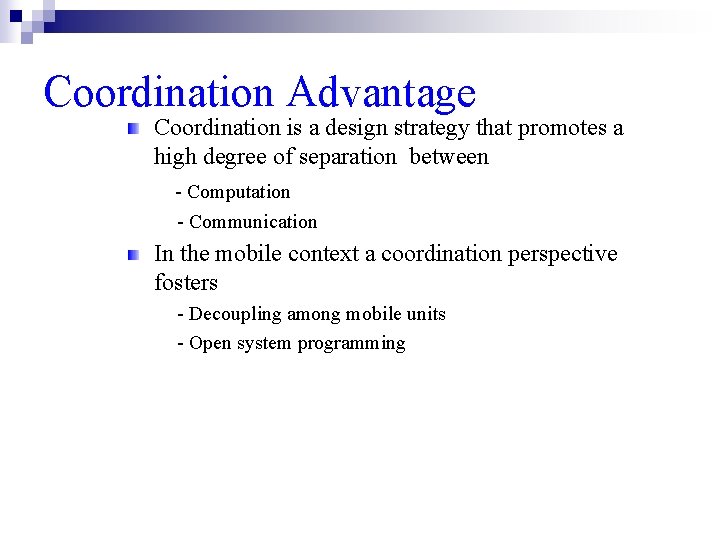 Coordination Advantage

Coordination is a design strategy that promotes a high degree of separation between

- Computation

- Communication

In the mobile context a coordination perspective fosters

- Decoupling among mobile units

- Open system programming